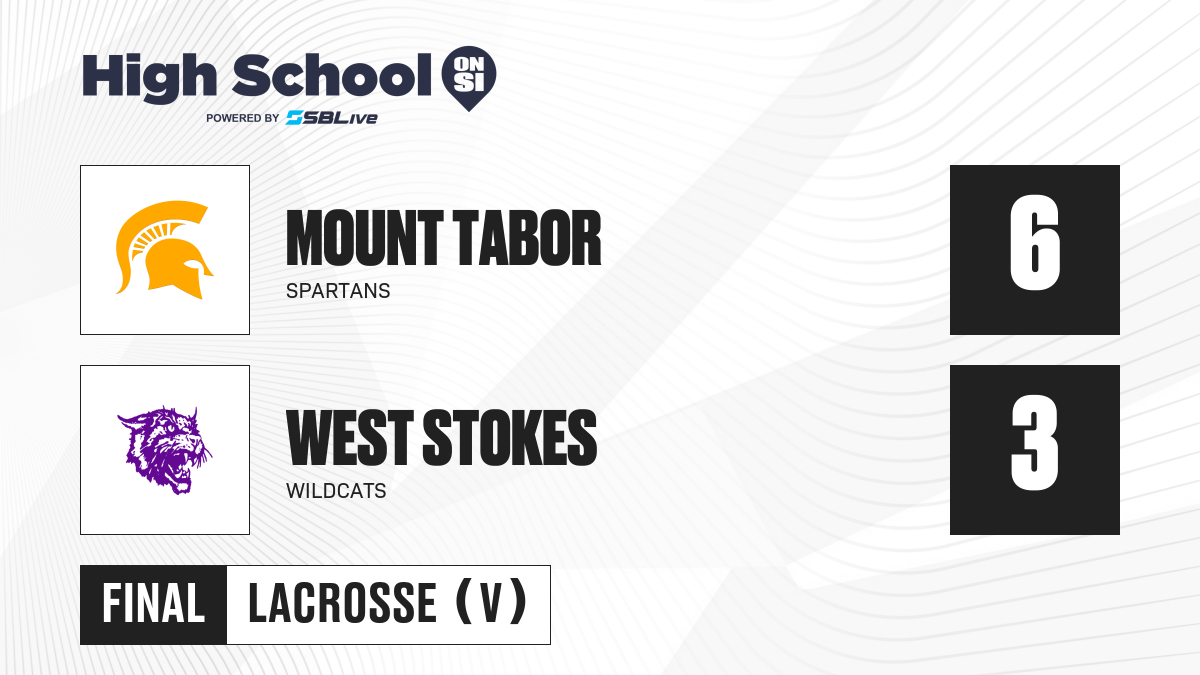 High School ON SI
POWERED BY SBLive

MOUNT TABOR
SPARTANS
6

WEST STOKES
WILDCATS
3

FINAL
LACROSSE (V)